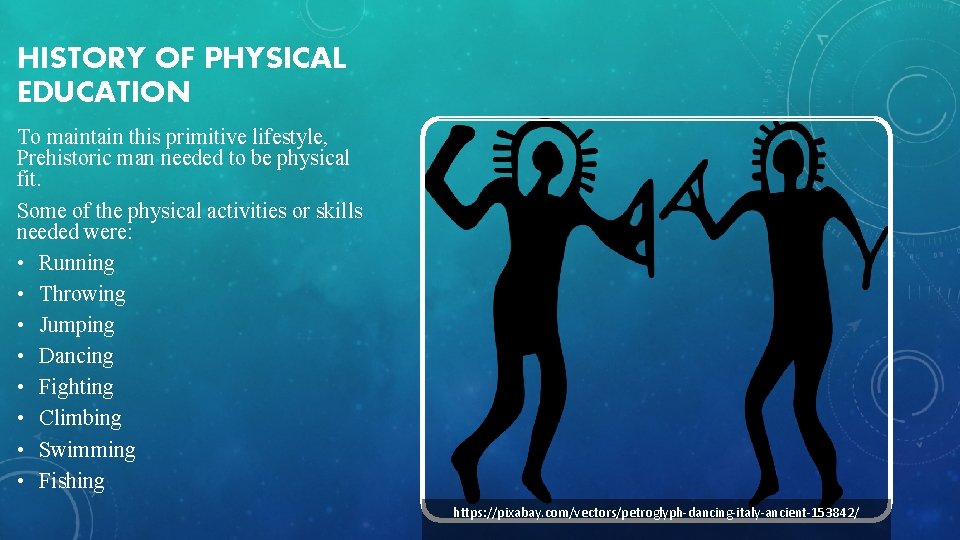 HISTORY OF PHYSICAL EDUCATION

To maintain this primitive lifestyle, Prehistoric man needed to be physical fit.

Some of the physical activities or skills needed were:

• Running
• Throwing
• Jumping
• Dancing
• Fighting
• Climbing
• Swimming
• Fishing

https://pixabay.com/vectors/petroglyph-dancing-italy-ancient-153842/